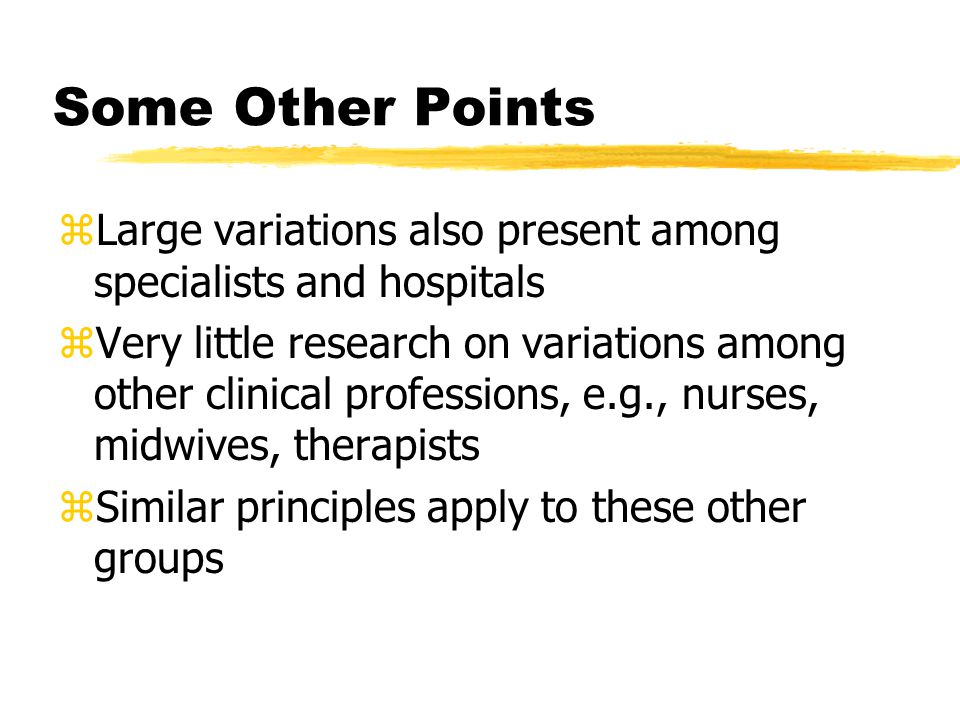 Some Other Points

⌘Large variations also present among specialists and hospitals

⌘Very little research on variations among other clinical professions, e.g., nurses, midwives, therapists

⌘Similar principles apply to these other groups